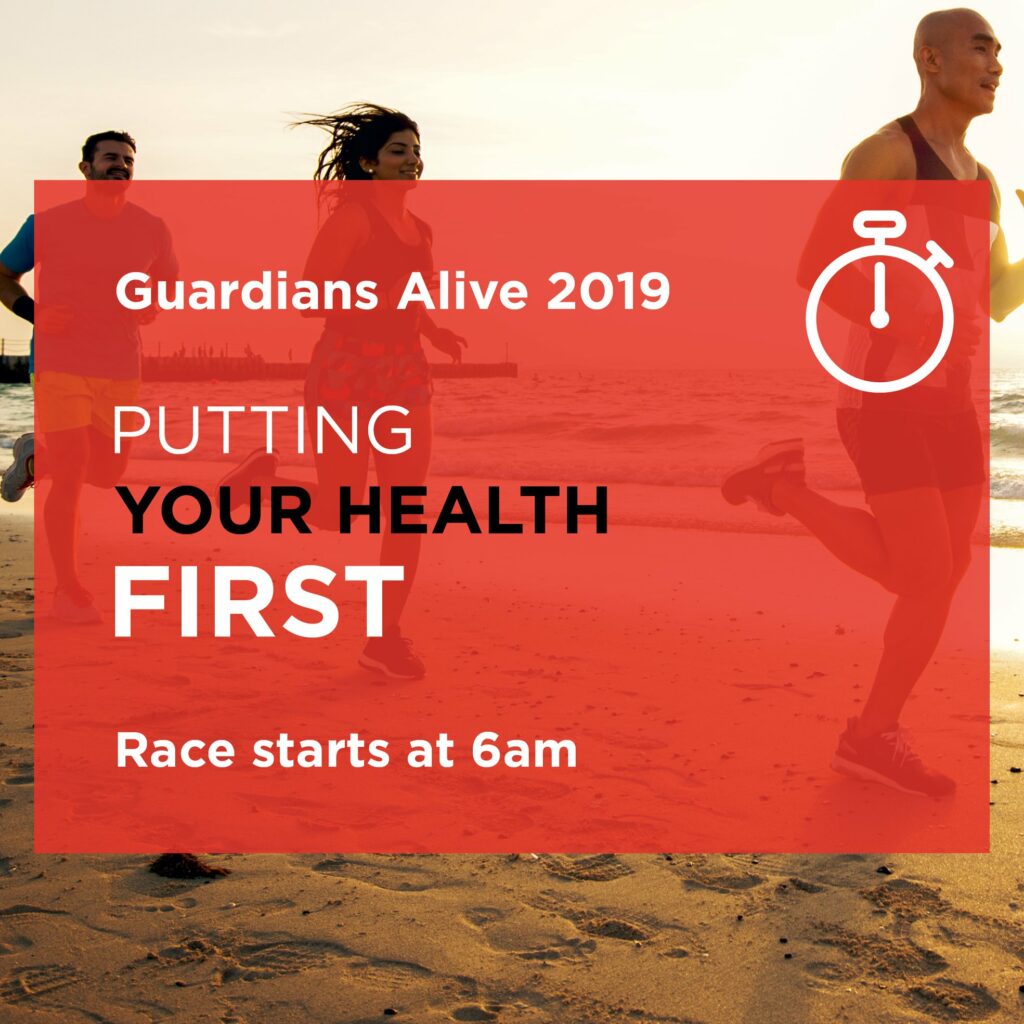 Guardians Alive 2019

PUTTING
YOUR HEALTH
FIRST

Race starts at 6am